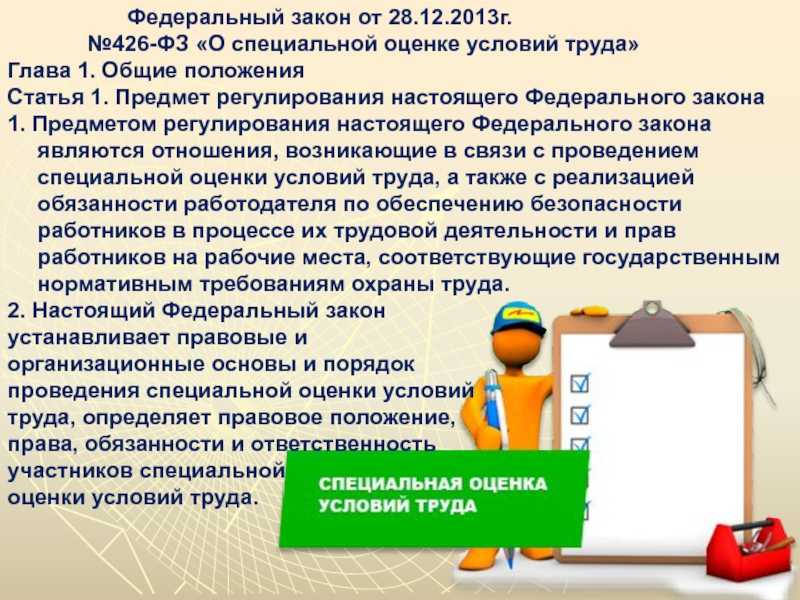 Федеральный закон от 28.12.2013г.
№426-ФЗ «О специальной оценке условий труда»
Глава 1. Общие положения
Статья 1. Предмет регулирования настоящего Федерального закона
1. Предметом регулирования настоящего Федерального закона являются отношения, возникающие в связи с проведением специальной оценки условий труда, а также с реализацией обязанности работодателя по обеспечению безопасности работников в процессе их трудовой деятельности и прав работников на рабочие места, соответствующие государственным нормативным требованиям охраны труда.
2. Настоящий Федеральный закон устанавливает правовые и организационные основы и порядок проведения специальной оценки условий труда, определяет правовое положение, права, обязанности и ответственность участников специальной оценки условий труда.

СПЕЦИАЛЬНАЯ ОЦЕНКА УСЛОВИЙ ТРУДА